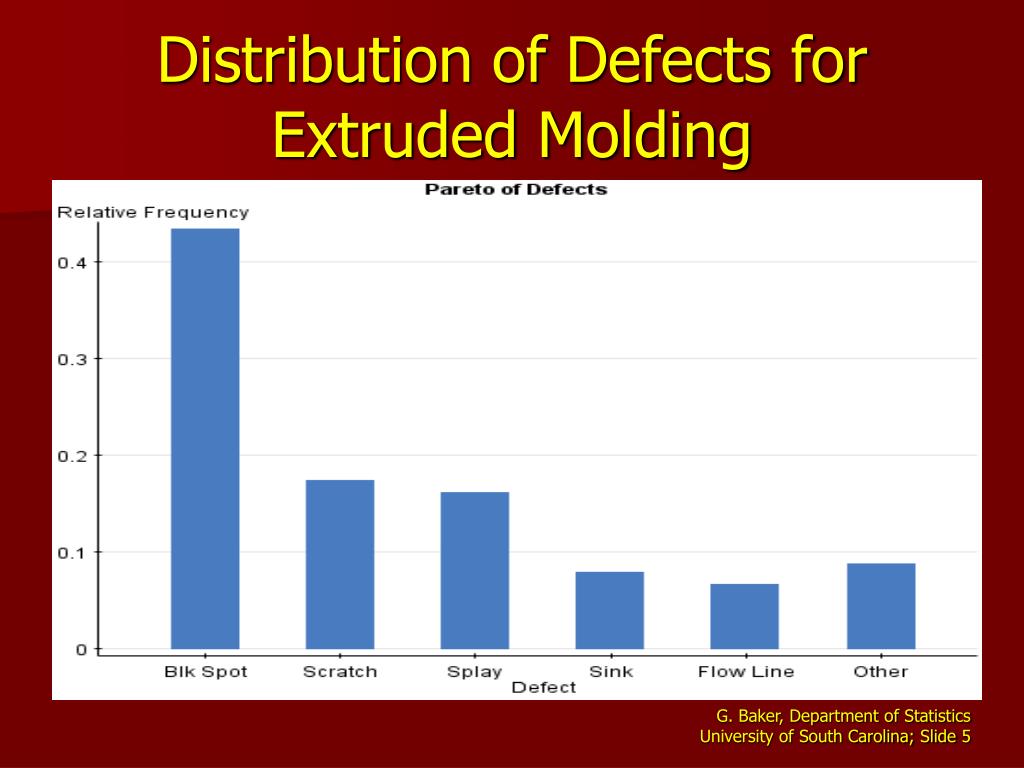 Distribution of Defects for Extruded Molding

Pareto of Defects

Relative Frequency

0.4

0.3

0.2

0.1

0

Blk Spot

Scratch

Splay

Sink

Flow Line

Other

Defect

G. Baker, Department of Statistics
University of South Carolina; Slide 5